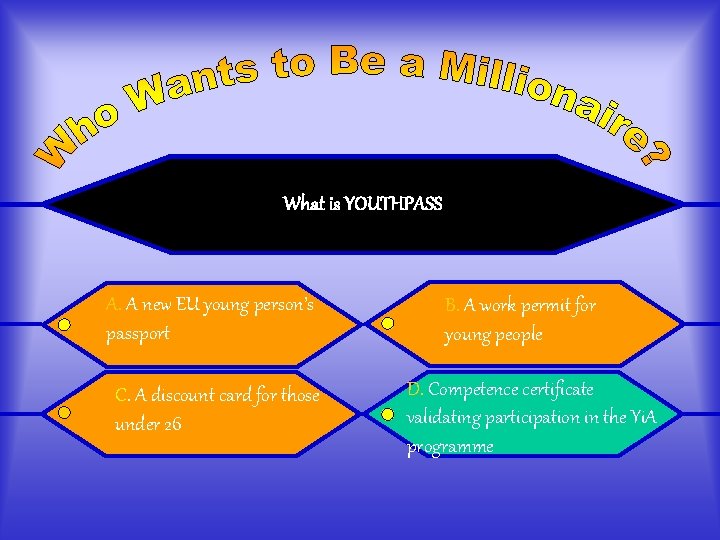 Who Wants to Be a Millionaire?

What is YOUTHPASS

A. A new EU young person's passport

B. A work permit for young people

C. A discount card for those under 26

D. Competence certificate validating participation in the YiA programme